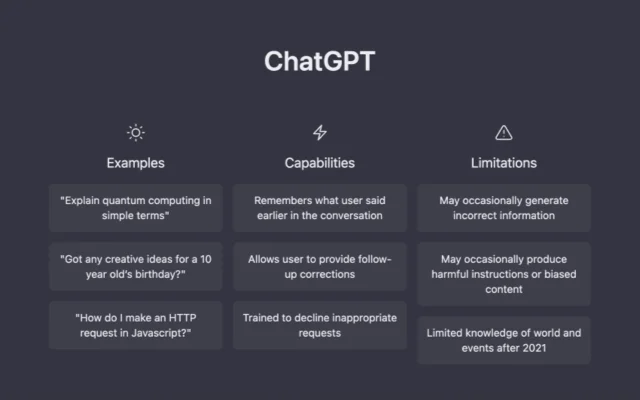 ChatGPT

Examples

"Explain quantum computing in simple terms"

"Got any creative ideas for a 10 year old's birthday?"

"How do I make an HTTP request in Javascript?"

Capabilities

Remembers what user said earlier in the conversation

Allows user to provide follow-up corrections

Trained to decline inappropriate requests

Limitations

May occasionally generate incorrect information

May occasionally produce harmful instructions or biased content

Limited knowledge of world and events after 2021